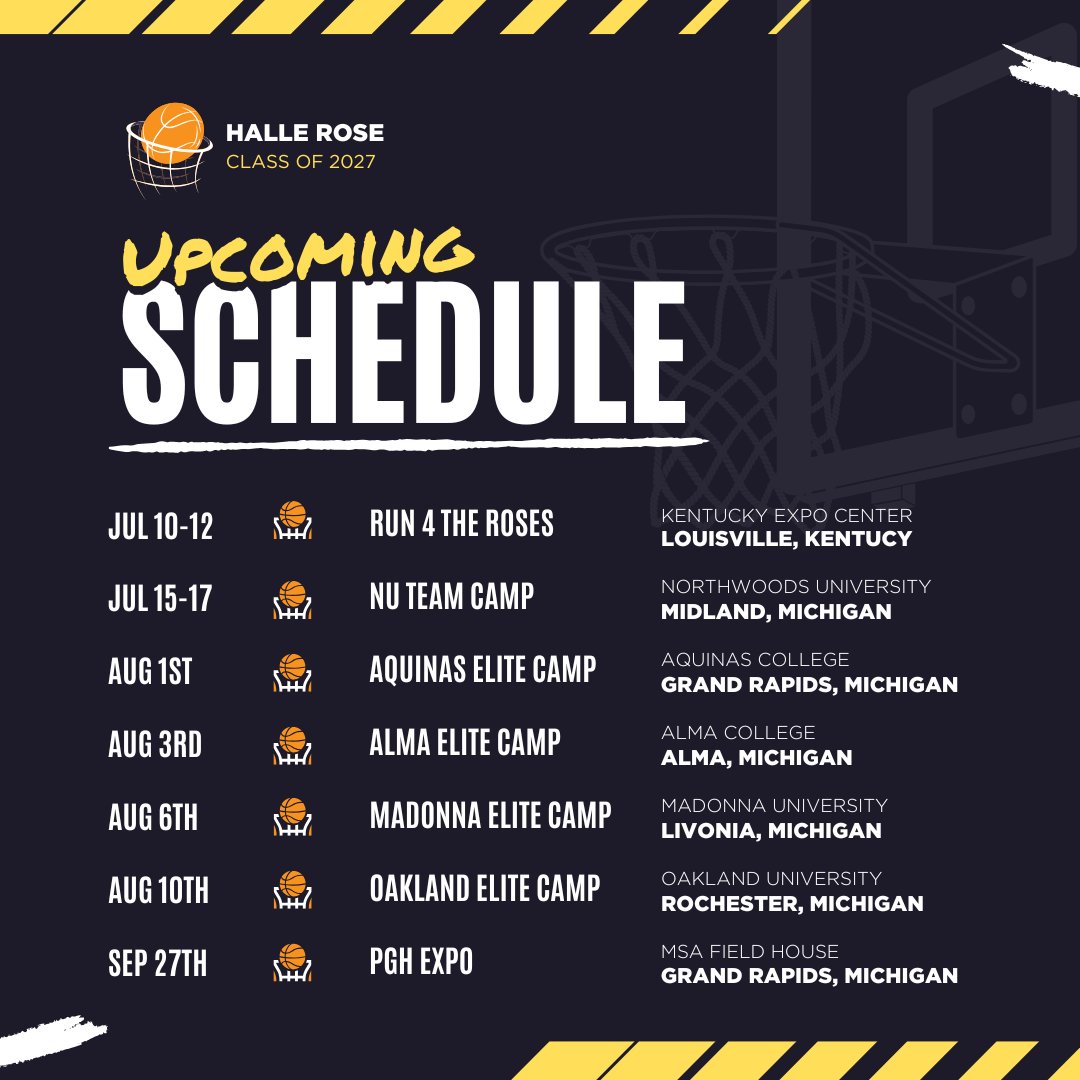 HALLE ROSE
CLASS OF 2027

UPCOMING
SCHEDULE

JUL 10-12 RUN 4 THE ROSES
KENTUCKY EXPO CENTER
LOUISVILLE, KENTUCY

JUL 15-17 NU TEAM CAMP
NORTHWOODS UNIVERSITY
MIDLAND, MICHIGAN

AUG 1ST AQUINAS ELITE CAMP
AQUINAS COLLEGE
GRAND RAPIDS, MICHIGAN

AUG 3RD ALMA ELITE CAMP
ALMA COLLEGE
ALMA, MICHIGAN

AUG 6TH MADONNA ELITE CAMP
MADONNA UNIVERSITY
LIVONIA, MICHIGAN

AUG 10TH OAKLAND ELITE CAMP
OAKLAND UNIVERSITY
ROCHESTER, MICHIGAN

SEP 27TH PGH EXPO
MSA FIELD HOUSE
GRAND RAPIDS, MICHIGAN